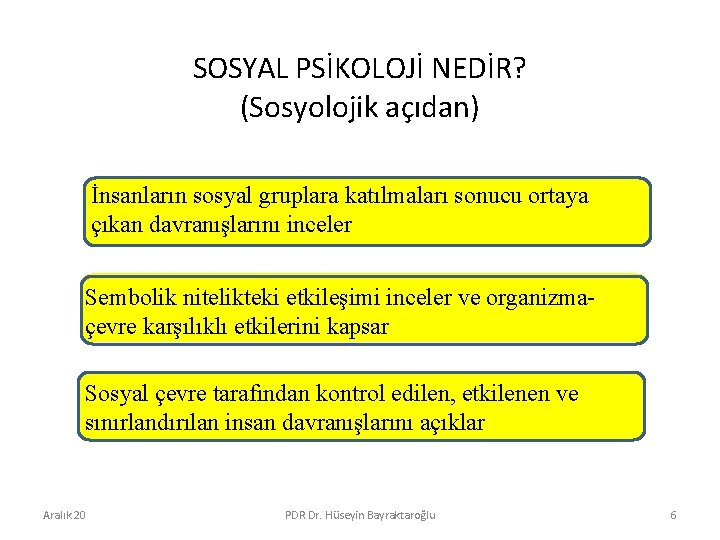 SOSYAL PSİKOLOJİ NEDİR?
(Sosyolojik açıdan)

İnsanların sosyal gruplara katılmaları sonucu ortaya çıkan davranışlarını inceler

Sembolik nitelikteki etkileşimi inceler ve organizma-çevre karşılıklı etkilerini kapsar

Sosyal çevre tarafından kontrol edilen, etkilenen ve sınırlandırılan insan davranışlarını açıklar

Aralık 20

PDR Dr. Hüseyin Bayraktaroğlu

6